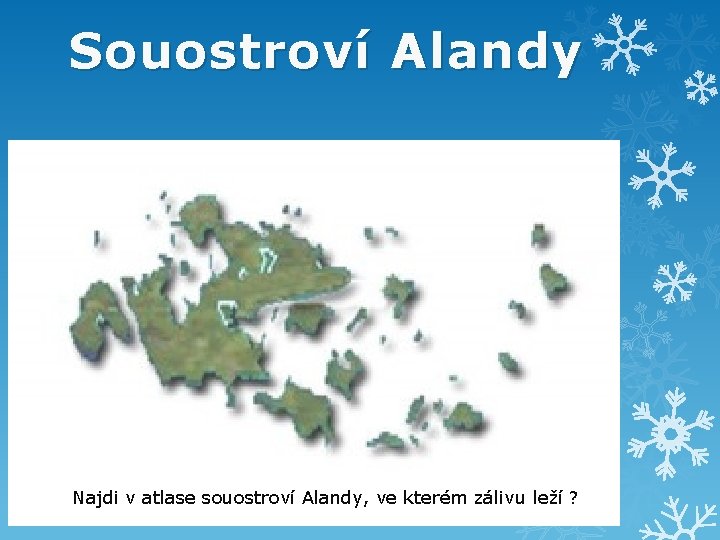 Souostroví Alandy

Najdi v atlase souostroví Alandy, ve kterém zálivu leží ?